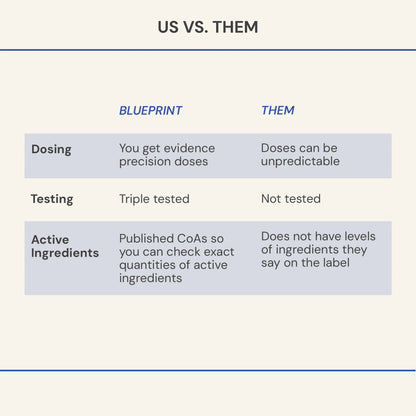 US VS. THEM

| | BLUEPRINT | THEM |
|---|---|---|
| Dosing | You get evidence precision doses | Doses can be unpredictable |
| Testing | Triple tested | Not tested |
| Active Ingredients | Published CoAs so you can check exact quantities of active ingredients | Does not have levels of ingredients they say on the label |